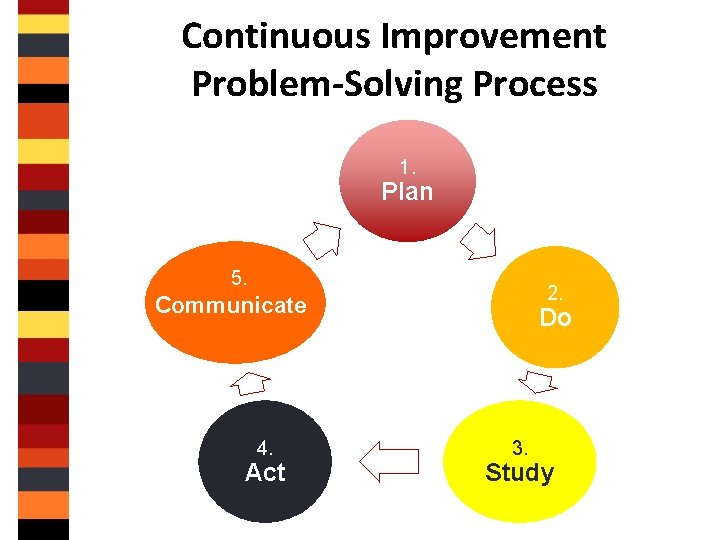 Continuous Improvement Problem-Solving Process

1.
Plan

2.
Do

3.
Study

4.
Act

5.
Communicate